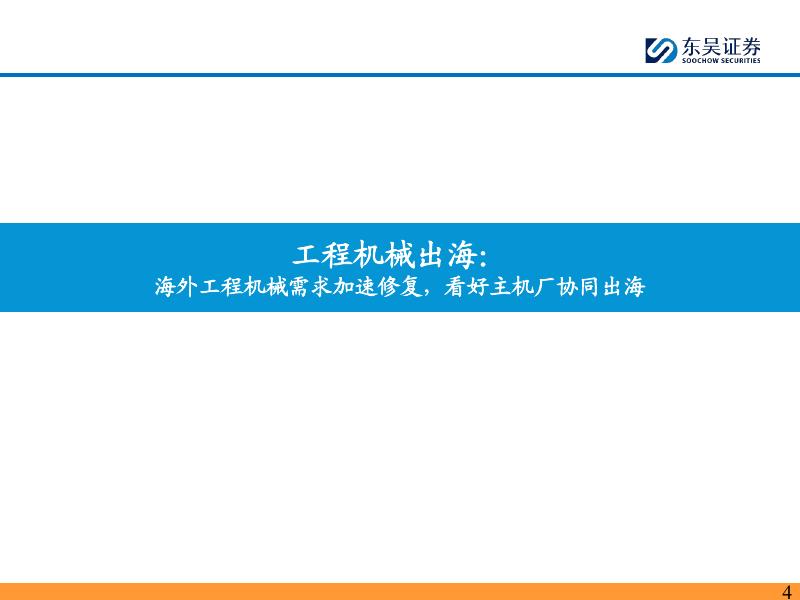 东吴证券
SOOCHOW SECURITIES

工程机械出海:
海外工程机械需求加速修复，看好主机厂协同出海

4